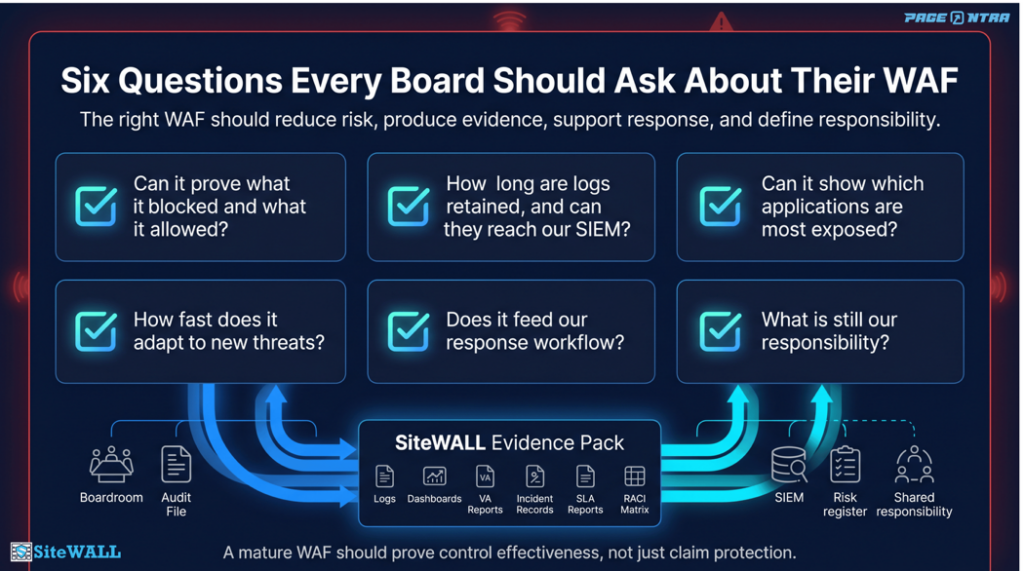 PAGE NTRA

Six Questions Every Board Should Ask About Their WAF

The right WAF should reduce risk, produce evidence, support response, and define responsibility.

Can it prove what it blocked and what it allowed?

How long are logs retained, and can they reach our SIEM?

Can it show which applications are most exposed?

How fast does it adapt to new threats?

Does it feed our response workflow?

What is still our responsibility?

Boardroom

Audit File

SiteWALL Evidence Pack

Logs

Dashboards

VA Reports

Incident Records

SLA Reports

RACI Matrix

SIEM

Risk register

Shared responsibility

SiteWALL

A mature WAF should prove control effectiveness, not just claim protection.